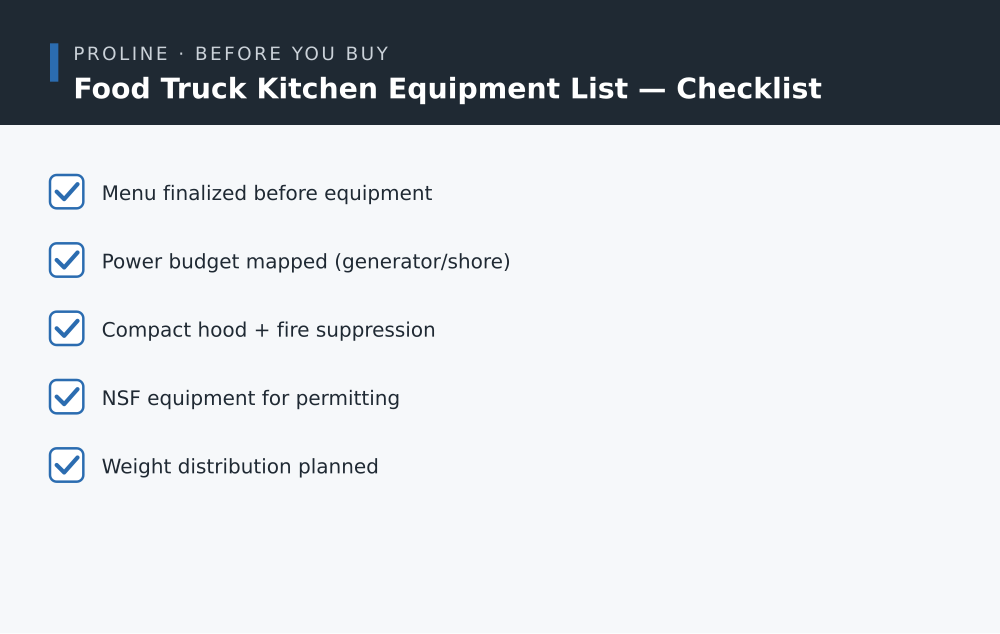 PROLINE · BEFORE YOU BUY
Food Truck Kitchen Equipment List — Checklist

Menu finalized before equipment

Power budget mapped (generator/shore)

Compact hood + fire suppression

NSF equipment for permitting

Weight distribution planned